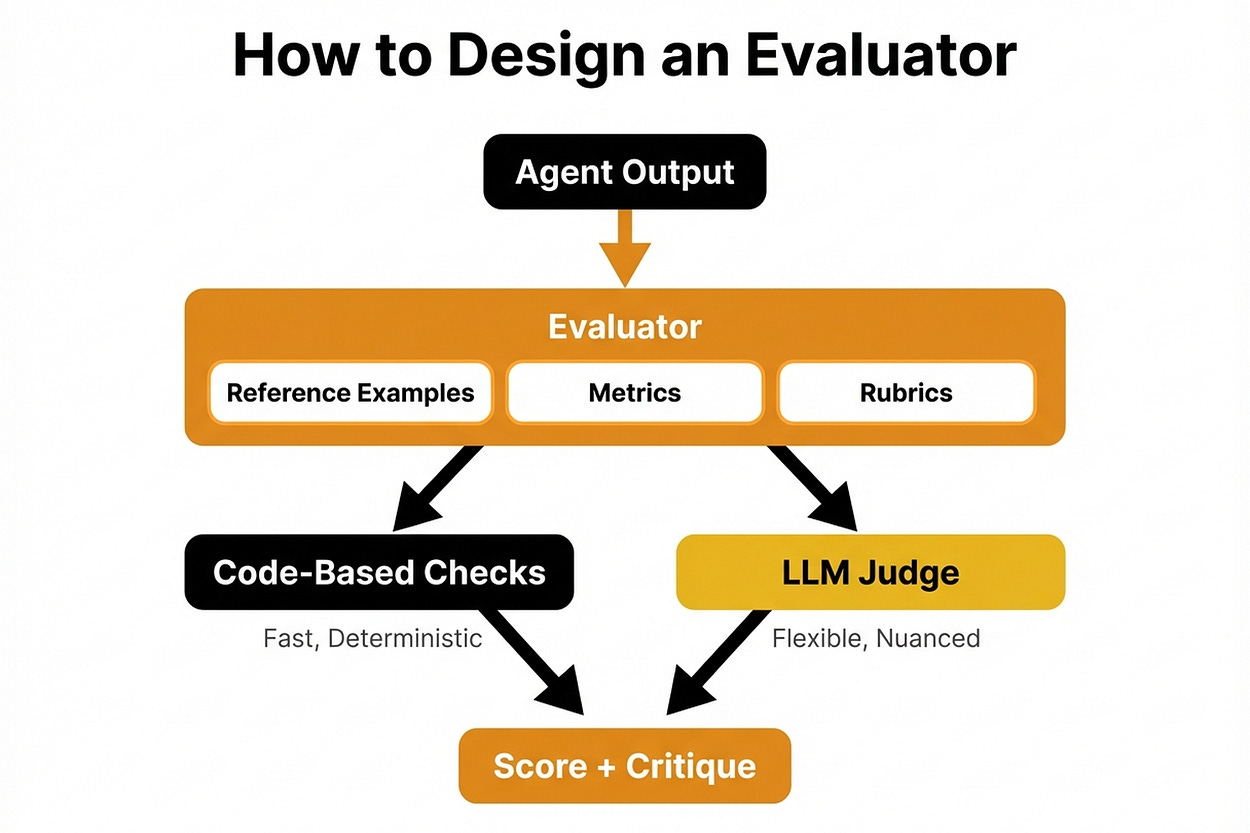 How to Design an Evaluator

Agent Output

Evaluator

Reference Examples

Metrics

Rubrics

Code-Based Checks

Fast, Deterministic

LLM Judge

Flexible, Nuanced

Score + Critique